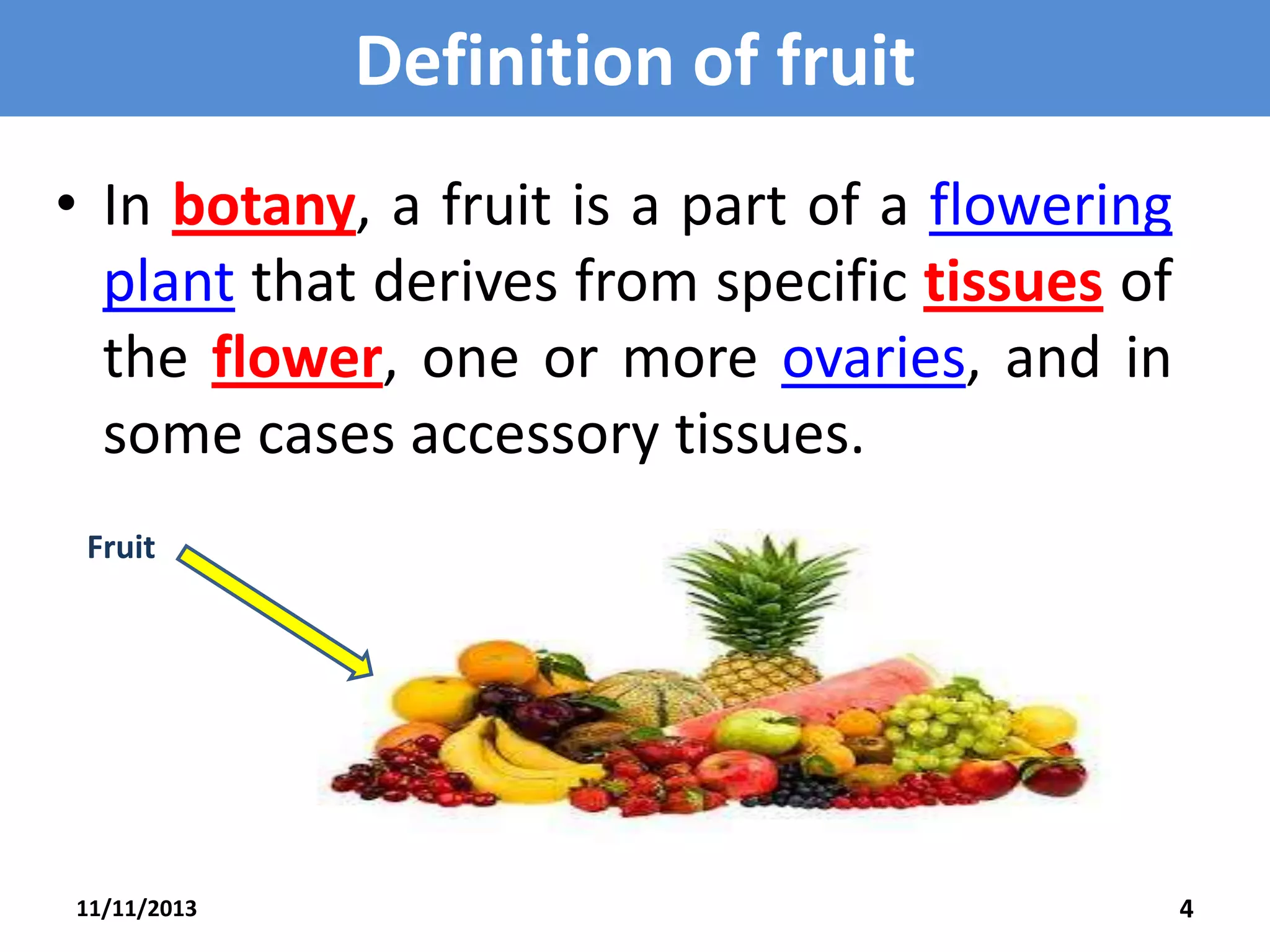 Definition of fruit

• In botany, a fruit is a part of a flowering plant that derives from specific tissues of the flower, one or more ovaries, and in some cases accessory tissues.

Fruit

11/11/2013

4